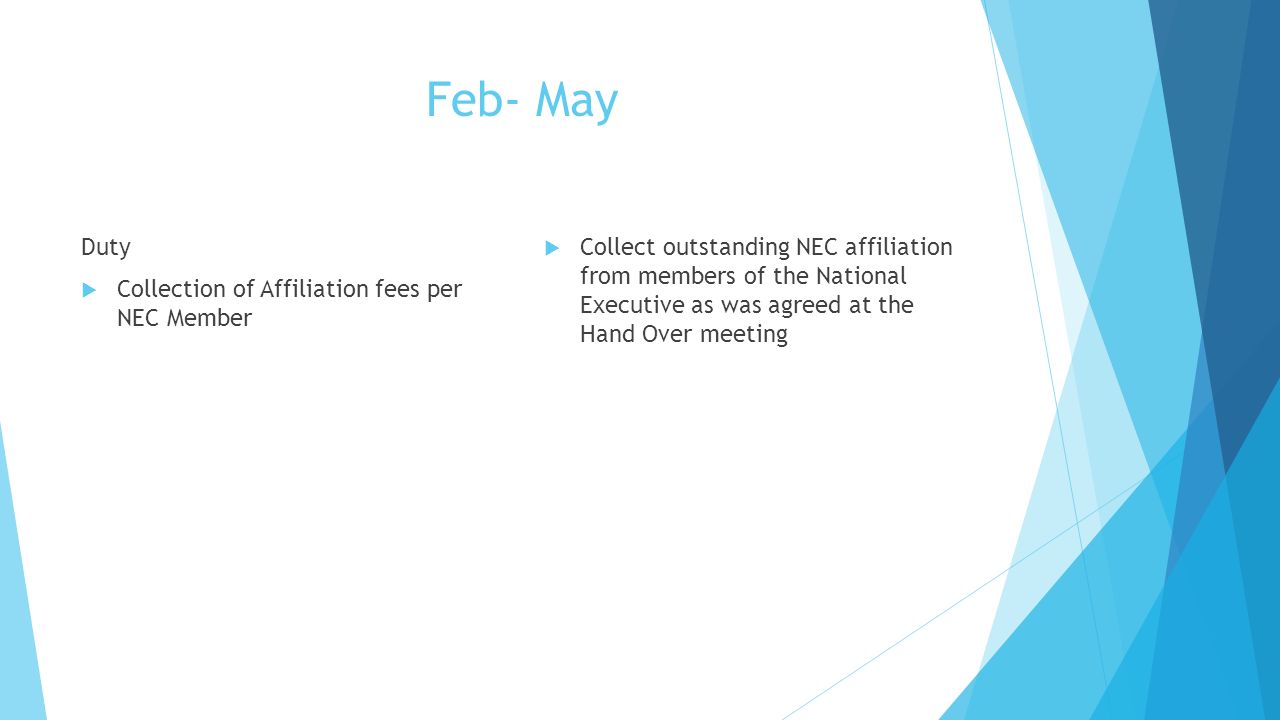 Feb- May

Duty

Collection of Affiliation fees per NEC Member

Collect outstanding NEC affiliation from members of the National Executive as was agreed at the Hand Over meeting